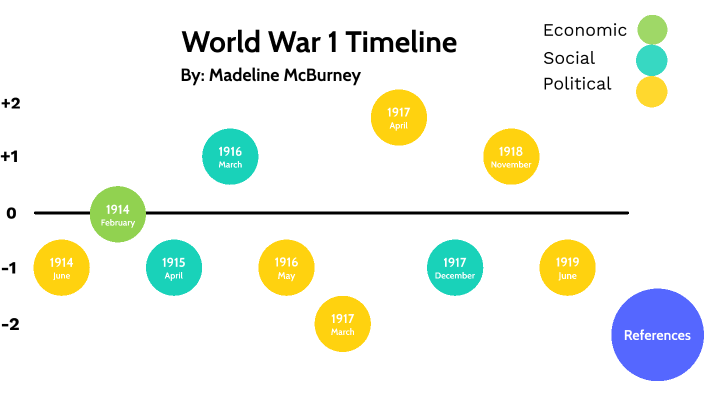 World War 1 Timeline

By: Madeline McBurney

Economic
Social
Political

+2
+1
0
-1
-2

1914
June

1914
February

1915
April

1916
March

1916
May

1917
March

1917
April

1917
December

1918
November

1919
June

References